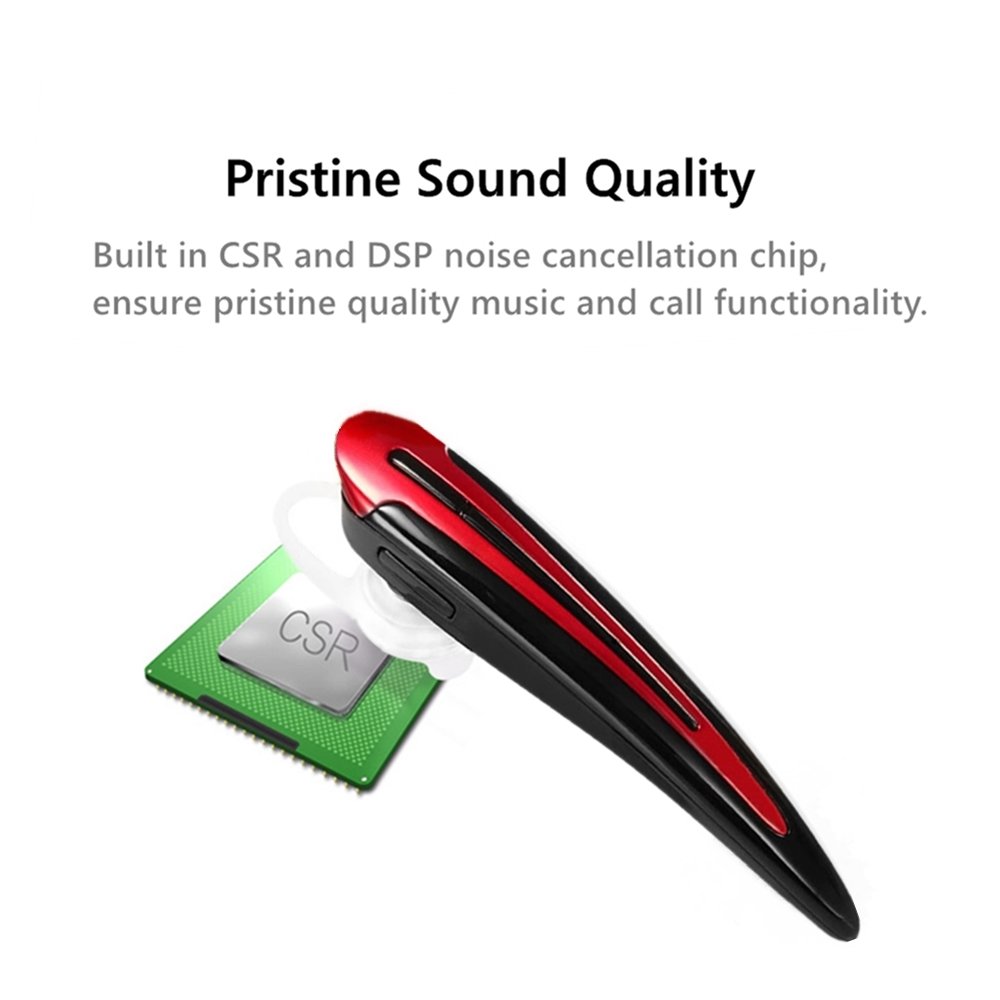 Pristine Sound Quality

Built in CSR and DSP noise cancellation chip, ensure pristine quality music and call functionality.

CSR